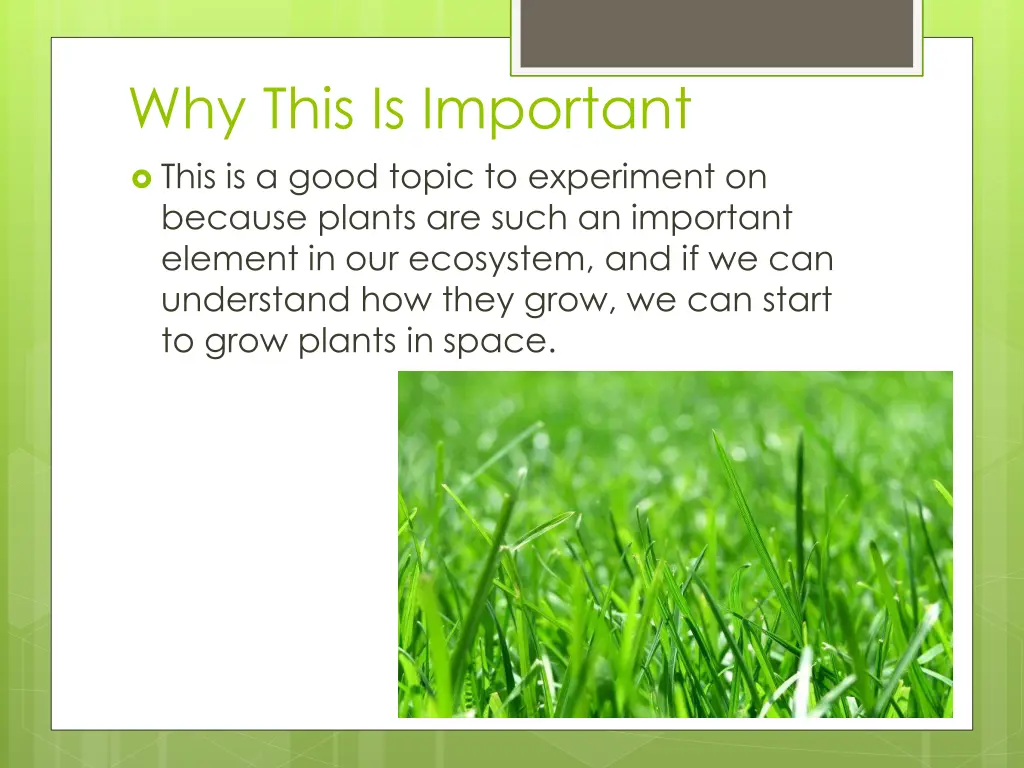 Why This Is Important

This is a good topic to experiment on because plants are such an important element in our ecosystem, and if we can understand how they grow, we can start to grow plants in space.